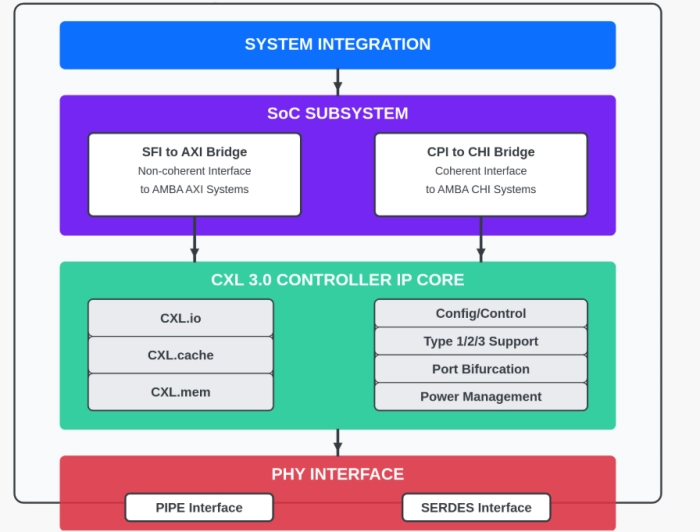 SYSTEM INTEGRATION

SoC SUBSYSTEM

SFI to AXI Bridge
Non-coherent Interface
to AMBA AXI Systems

CPI to CHI Bridge
Coherent Interface
to AMBA CHI Systems

CXL 3.0 CONTROLLER IP CORE

CXL.io

CXL.cache

CXL.mem

Config/Control

Type 1/2/3 Support

Port Bifurcation

Power Management

PHY INTERFACE

PIPE Interface

SERDES Interface